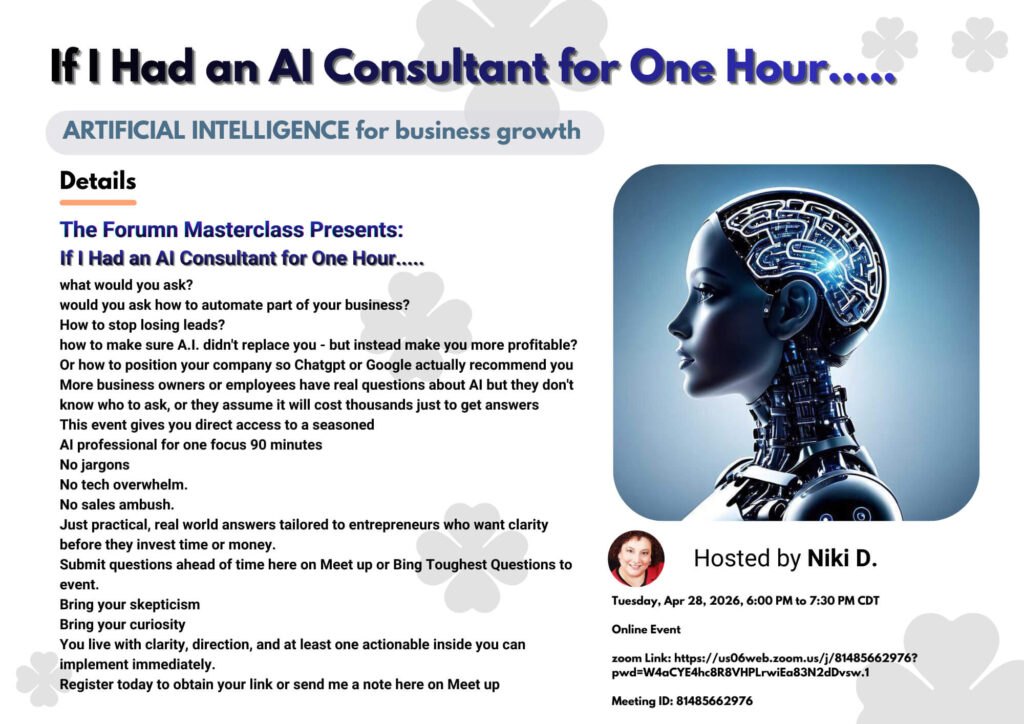 If I Had an AI Consultant for One Hour.....

ARTIFICIAL INTELLIGENCE for business growth

Details

The Forumn Masterclass Presents:
If I Had an AI Consultant for One Hour.....

what would you ask?
would you ask how to automate part of your business?
How to stop losing leads?
how to make sure A.I. didn't replace you - but instead make you more profitable?
Or how to position your company so Chatgpt or Google actually recommend you
More business owners or employees have real questions about AI but they don't know who to ask, or they assume it will cost thousands just to get answers
This event gives you direct access to a seasoned
AI professional for one focus 90 minutes
No jargons
No tech overwhelm.
No sales ambush.
Just practical, real world answers tailored to entrepreneurs who want clarity before they invest time or money.
Submit questions ahead of time here on Meet up or Bing Toughest Questions to event.
Bring your skepticism
Bring your curiosity
You live with clarity, direction, and at least one actionable inside you can implement immediately.
Register today to obtain your link or send me a note here on Meet up

Hosted by Niki D.

Tuesday, Apr 28, 2026, 6:00 PM to 7:30 PM CDT

Online Event

zoom Link: https://us06web.zoom.us/j/81485662976?pwd=W4aCYE4hc8R8VHPLrwiEa83N2dDvsw.1

Meeting ID: 81485662976